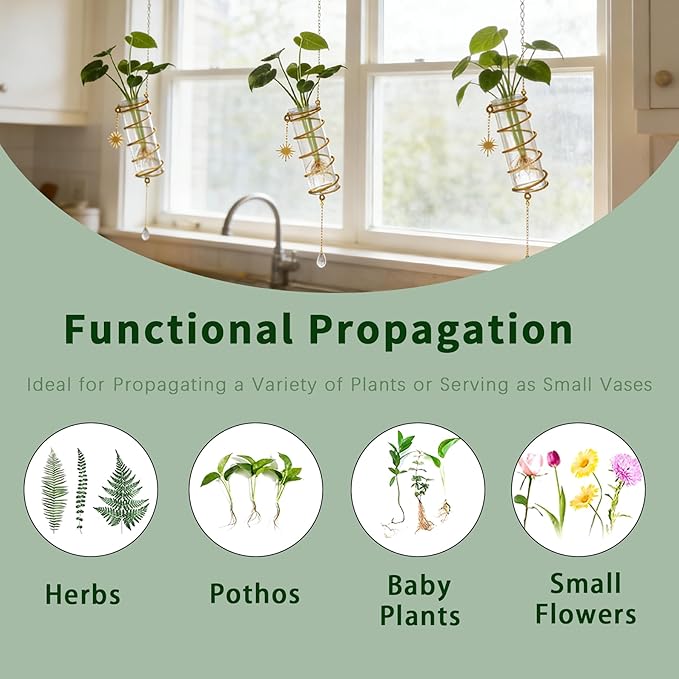 Functional Propagation

Ideal for Propagating a Variety of Plants or Serving as Small Vases

Herbs

Pothos

Baby Plants

Small Flowers